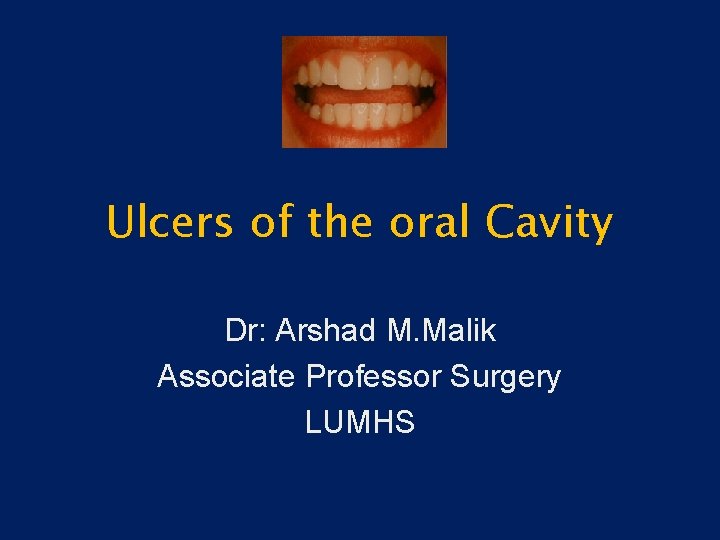 Ulcers of the oral Cavity

Dr: Arshad M.Malik
Associate Professor Surgery
LUMHS